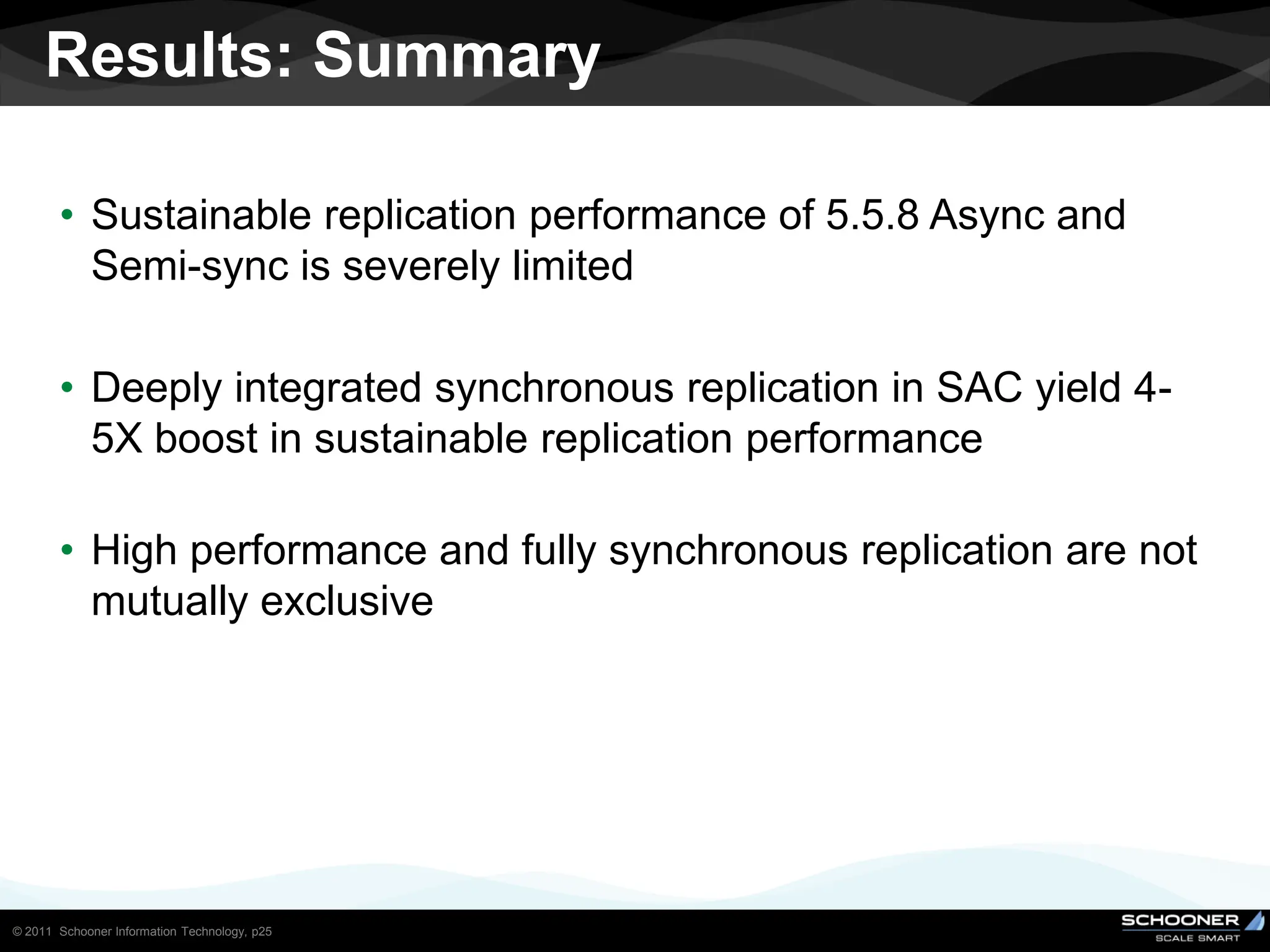 Results: Summary

• Sustainable replication performance of 5.5.8 Async and Semi-sync is severely limited

• Deeply integrated synchronous replication in SAC yield 4-5X boost in sustainable replication performance

• High performance and fully synchronous replication are not mutually exclusive

© 2011 Schooner Information Technology, p25

SCHOONER
SCALE SMART